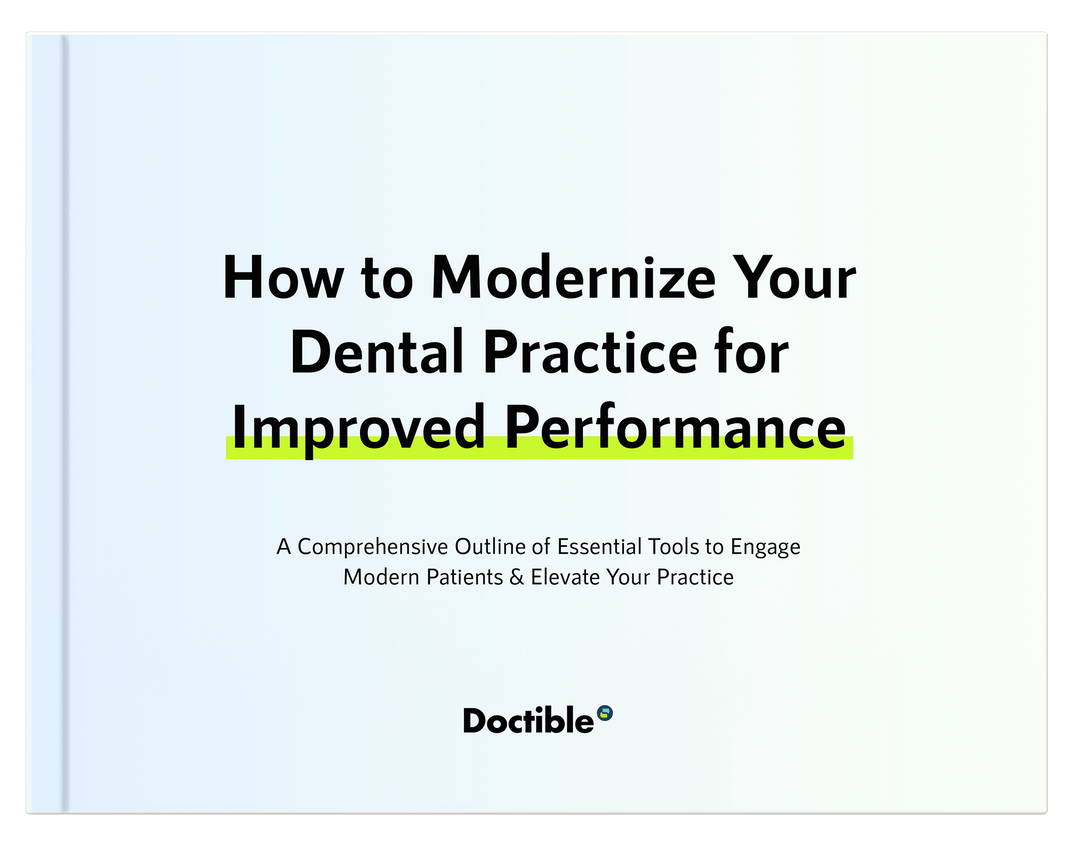 How to Modernize Your Dental Practice for Improved Performance

A Comprehensive Outline of Essential Tools to Engage Modern Patients & Elevate Your Practice

Doctible